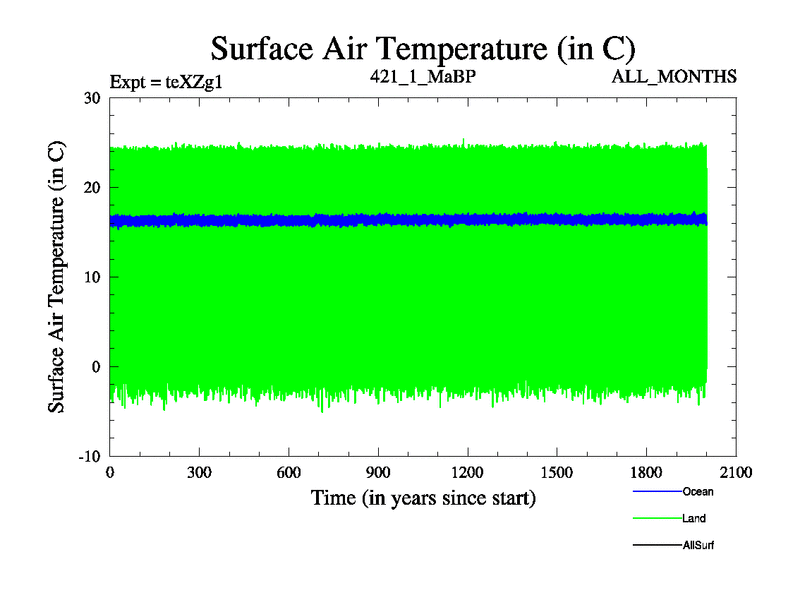 Surface Air Temperature (in C)

Expt = teXZg1
421_1_MaBP
ALL_MONTHS

Surface Air Temperature (in C)

30
20
10
0
-10

0
300
600
900
1200
1500
1800
2100

Time (in years since start)

Ocean
Land
AllSurf